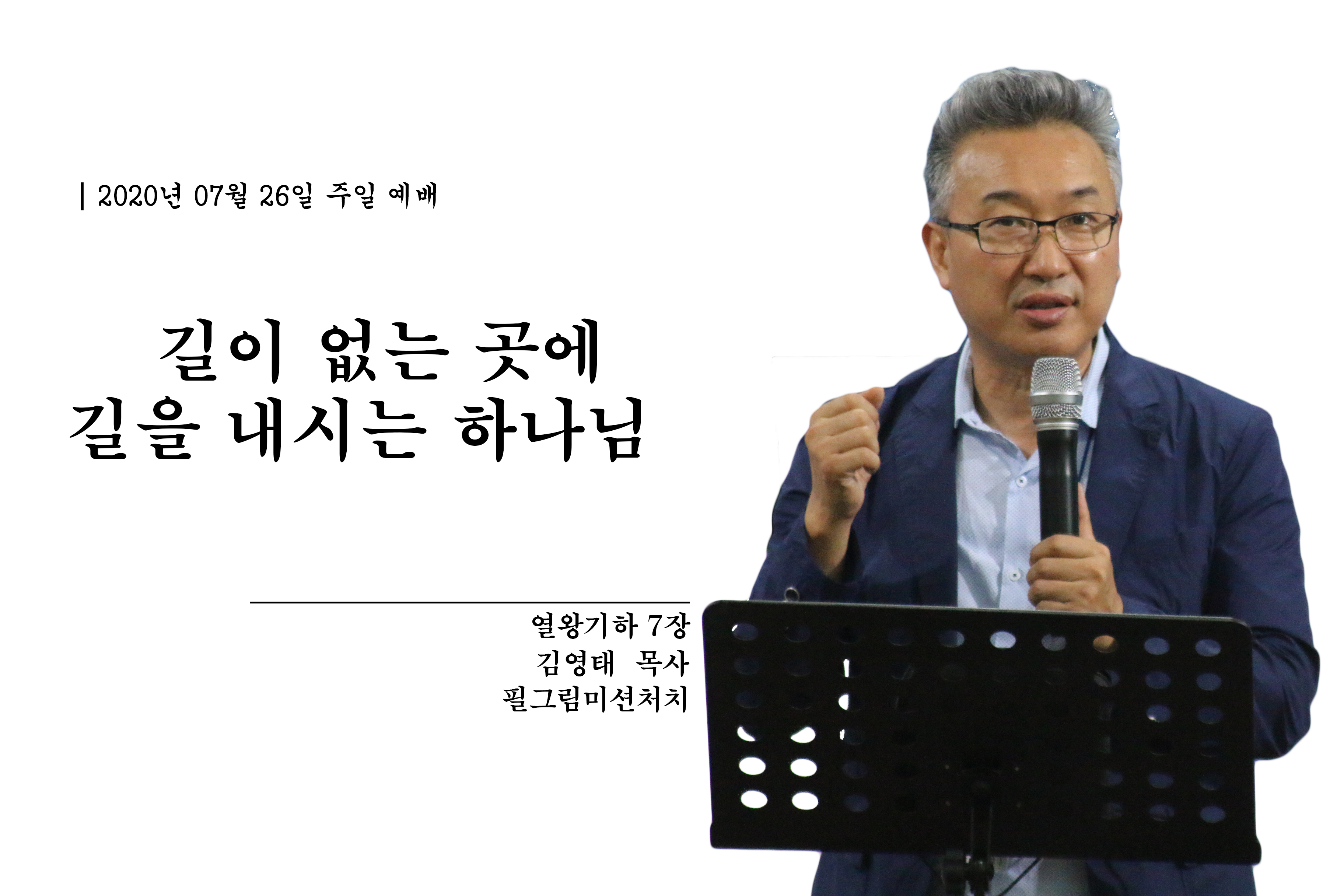 | 2020년 07월 26일 주일 예배

길이 없는 곳에
길을 내시는 하나님

열왕기하 7장
김영태 목사
필그림미션처치